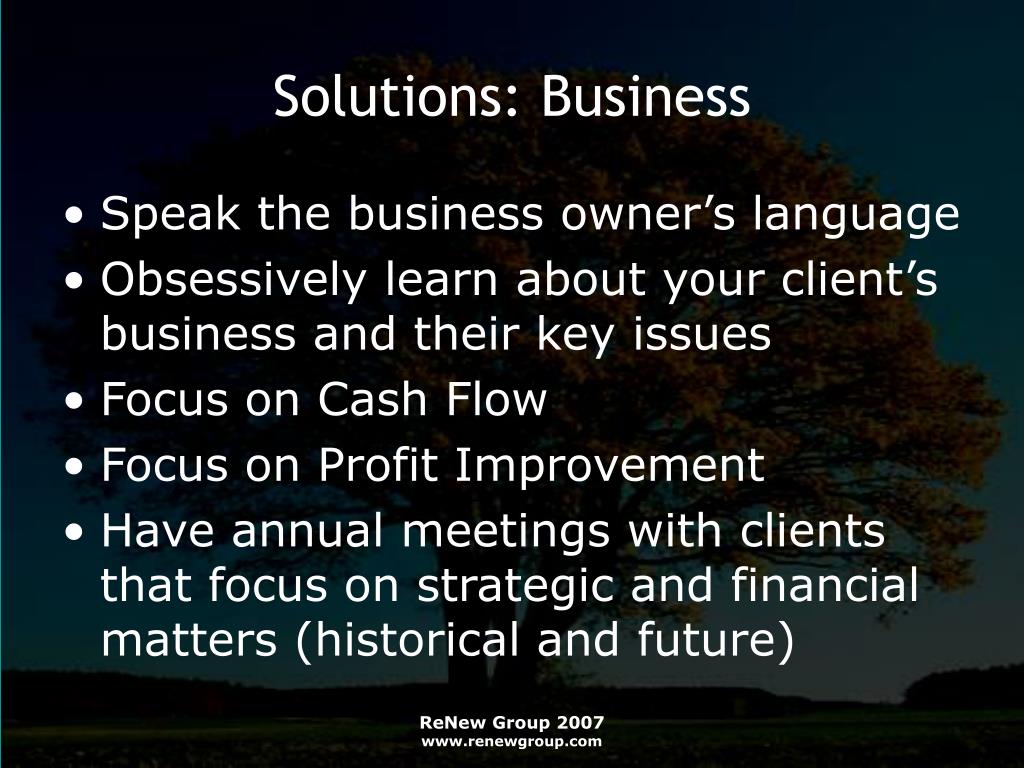 Solutions: Business

• Speak the business owner’s language
• Obsessively learn about your client’s business and their key issues
• Focus on Cash Flow
• Focus on Profit Improvement
• Have annual meetings with clients that focus on strategic and financial matters (historical and future)

ReNew Group 2007
www.renewgroup.com